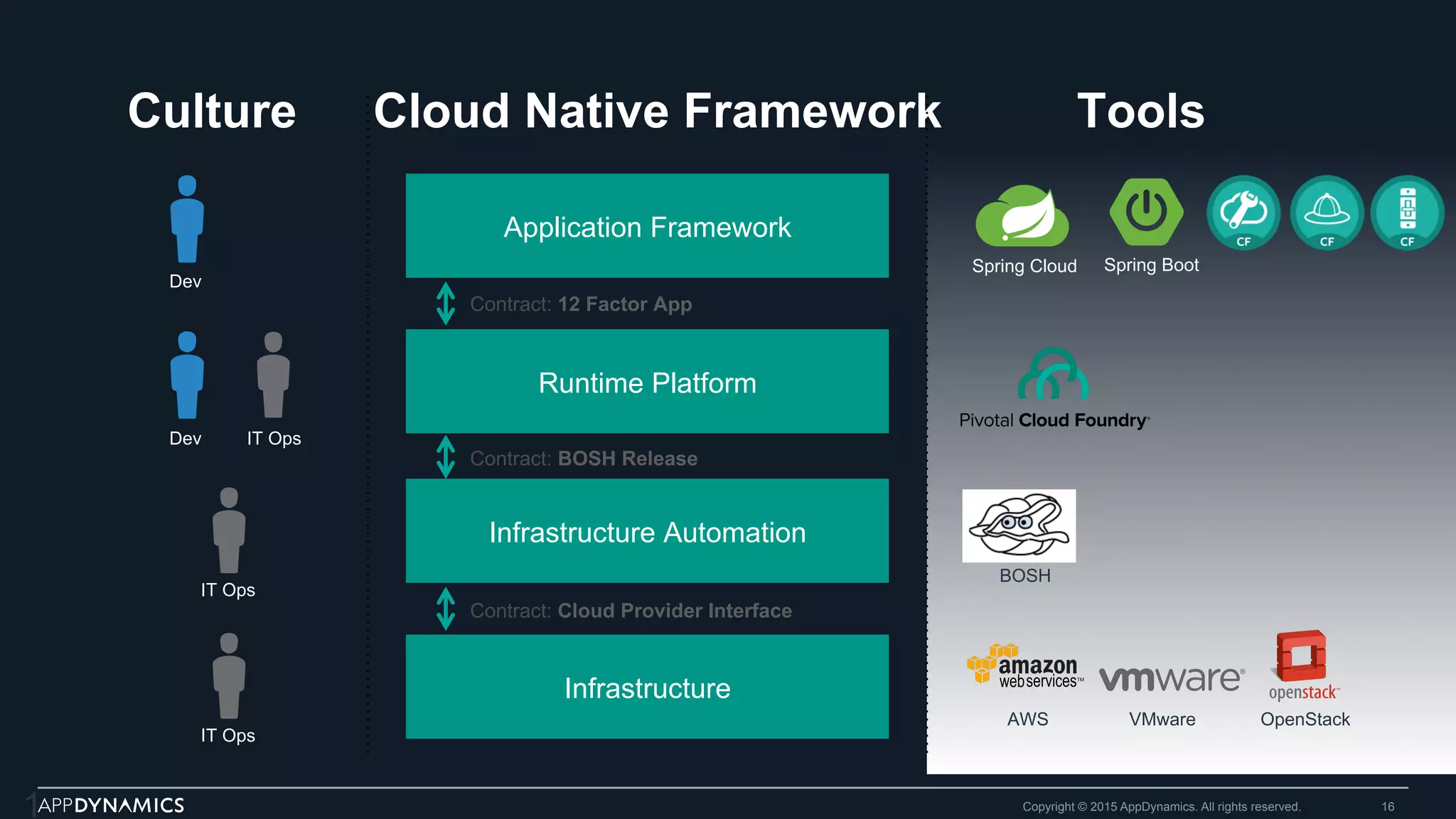 Culture

Dev

Dev IT Ops

IT Ops

IT Ops

Cloud Native Framework

Application Framework

Contract: 12 Factor App

Runtime Platform

Contract: BOSH Release

Infrastructure Automation

Contract: Cloud Provider Interface

Infrastructure

Tools

Spring Cloud Spring Boot CF CF CF

Pivotal Cloud Foundry

BOSH

amazon web services AWS

vmware VMware

openstack OpenStack

APPDYNAMICS

Copyright © 2015 AppDynamics. All rights reserved. 16